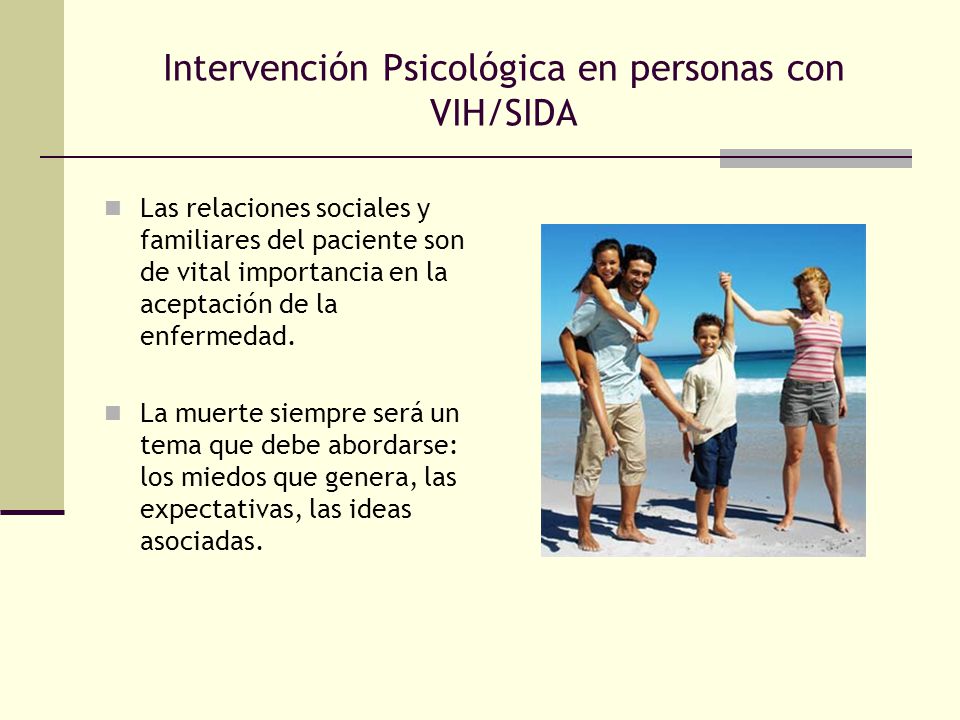 Intervención Psicológica en personas con VIH/SIDA

Las relaciones sociales y familiares del paciente son de vital importancia en la aceptación de la enfermedad.

La muerte siempre será un tema que debe abordarse: los miedos que genera, las expectativas, las ideas asociadas.